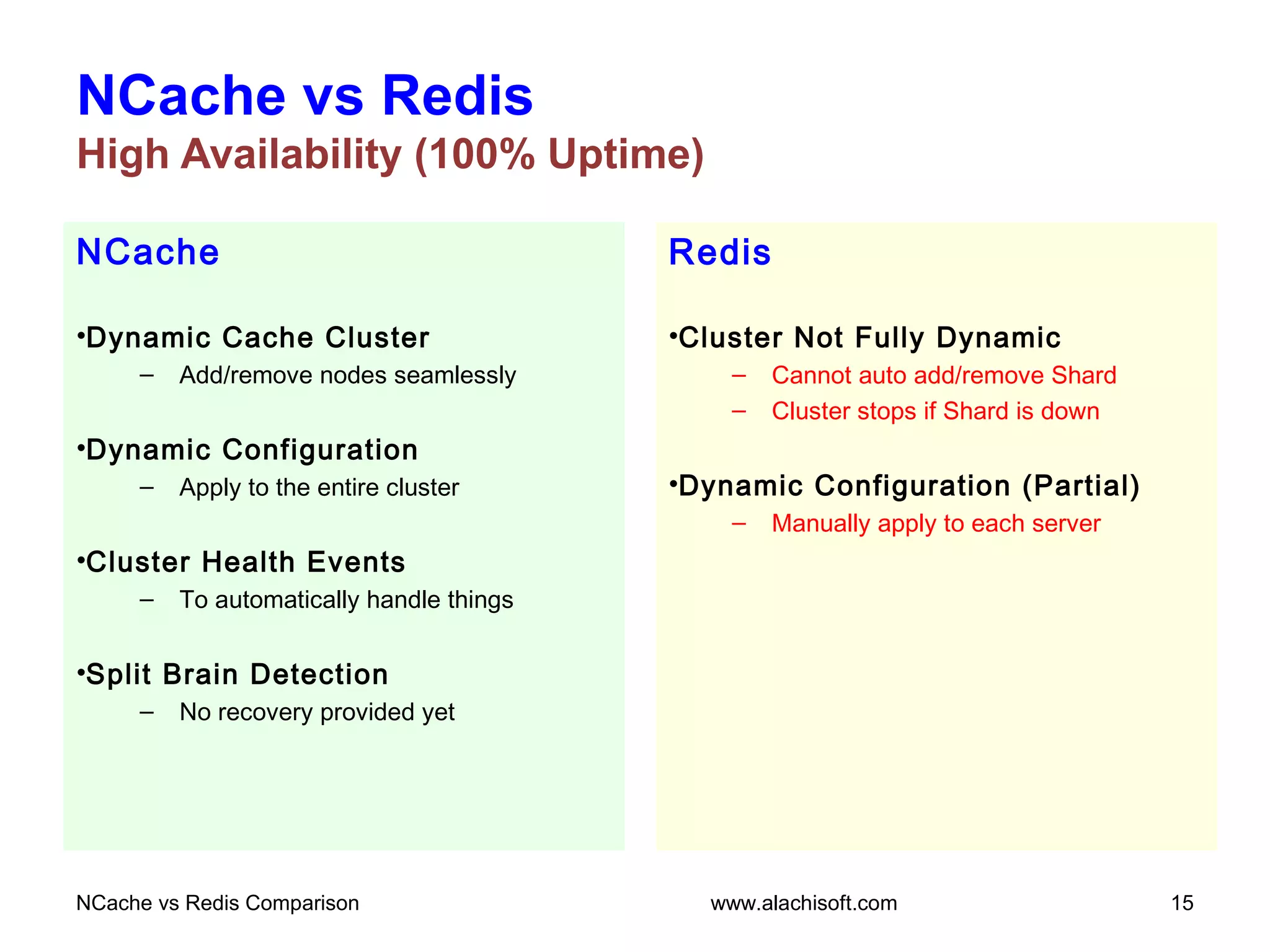 NCache vs Redis
High Availability (100% Uptime)

NCache

•Dynamic Cache Cluster
– Add/remove nodes seamlessly

•Dynamic Configuration
– Apply to the entire cluster

•Cluster Health Events
– To automatically handle things

•Split Brain Detection
– No recovery provided yet

Redis

•Cluster Not Fully Dynamic
– Cannot auto add/remove Shard
– Cluster stops if Shard is down

•Dynamic Configuration (Partial)
– Manually apply to each server

NCache vs Redis Comparison www.alachisoft.com 15